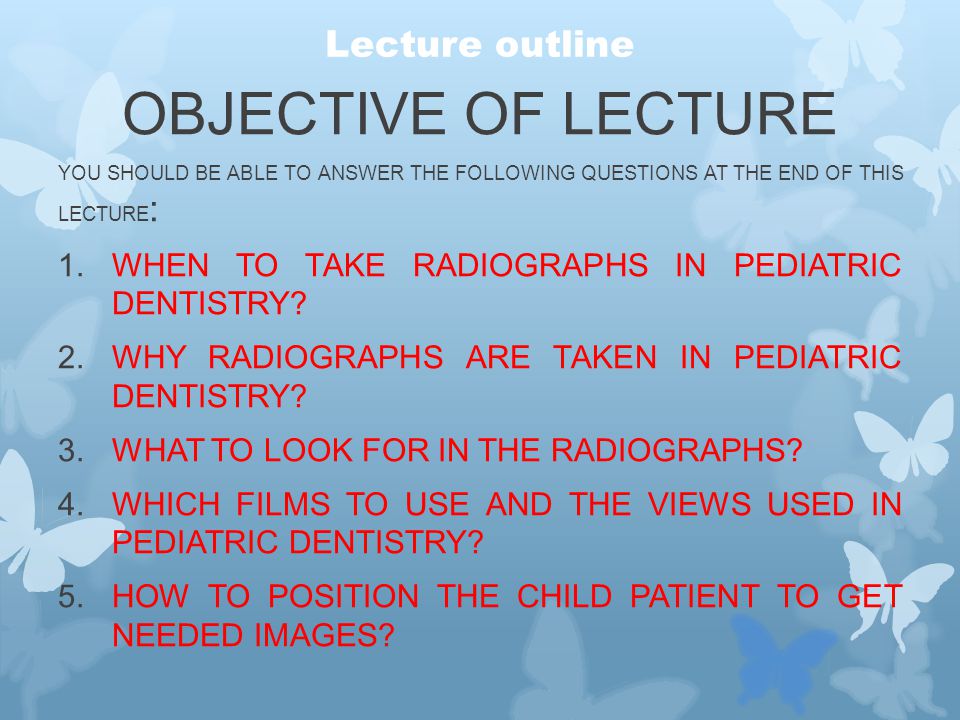 Lecture outline

OBJECTIVE OF LECTURE

YOU SHOULD BE ABLE TO ANSWER THE FOLLOWING QUESTIONS AT THE END OF THIS LECTURE:

1. WHEN TO TAKE RADIOGRAPHS IN PEDIATRIC DENTISTRY?
2. WHY RADIOGRAPHS ARE TAKEN IN PEDIATRIC DENTISTRY?
3. WHAT TO LOOK FOR IN THE RADIOGRAPHS?
4. WHICH FILMS TO USE AND THE VIEWS USED IN PEDIATRIC DENTISTRY?
5. HOW TO POSITION THE CHILD PATIENT TO GET NEEDED IMAGES?